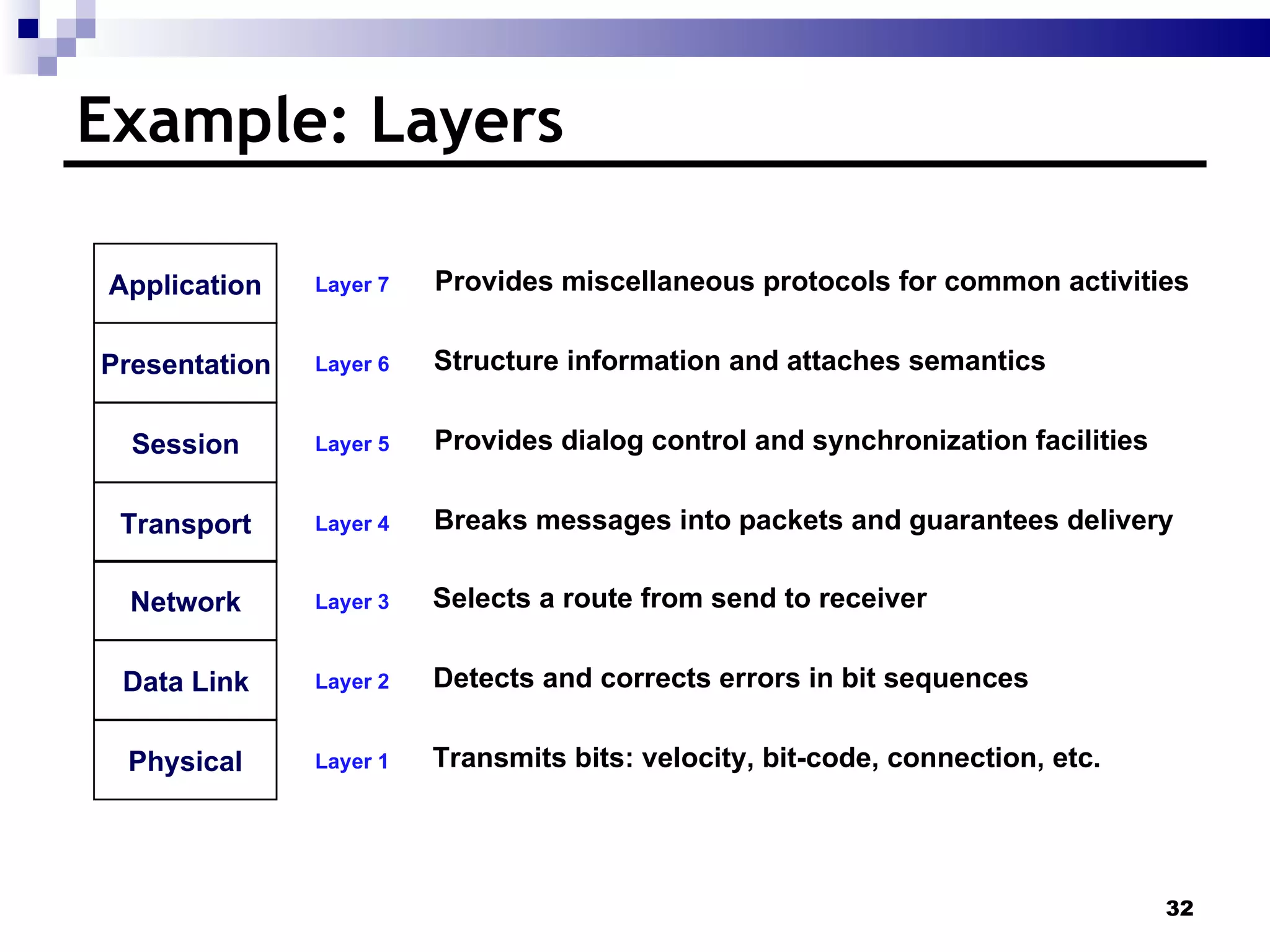 Example: Layers

Application

Layer 7

Provides miscellaneous protocols for common activities

Presentation

Layer 6

Structure information and attaches semantics

Session

Layer 5

Provides dialog control and synchronization facilities

Transport

Layer 4

Breaks messages into packets and guarantees delivery

Network

Layer 3

Selects a route from send to receiver

Data Link

Layer 2

Detects and corrects errors in bit sequences

Physical

Layer 1

Transmits bits: velocity, bit-code, connection, etc.

32